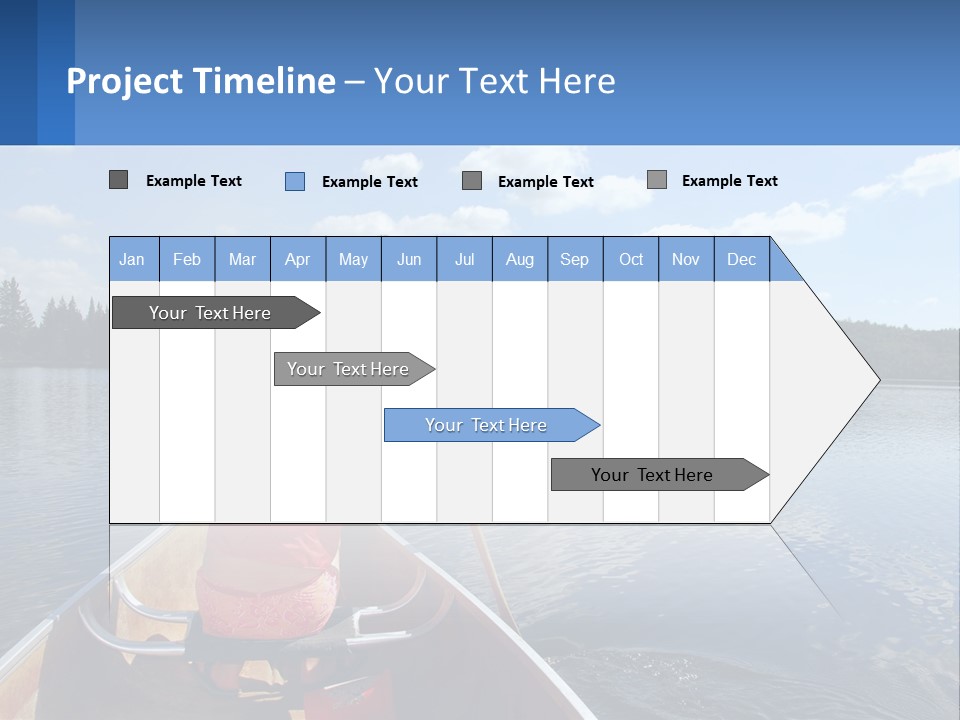 Project Timeline – Your Text Here

Example Text Example Text Example Text Example Text

| Jan | Feb | Mar | Apr | May | Jun | Jul | Aug | Sep | Oct | Nov | Dec |
|---|---|---|---|---|---|---|---|---|---|---|---|

Your Text Here

Your Text Here

Your Text Here

Your Text Here